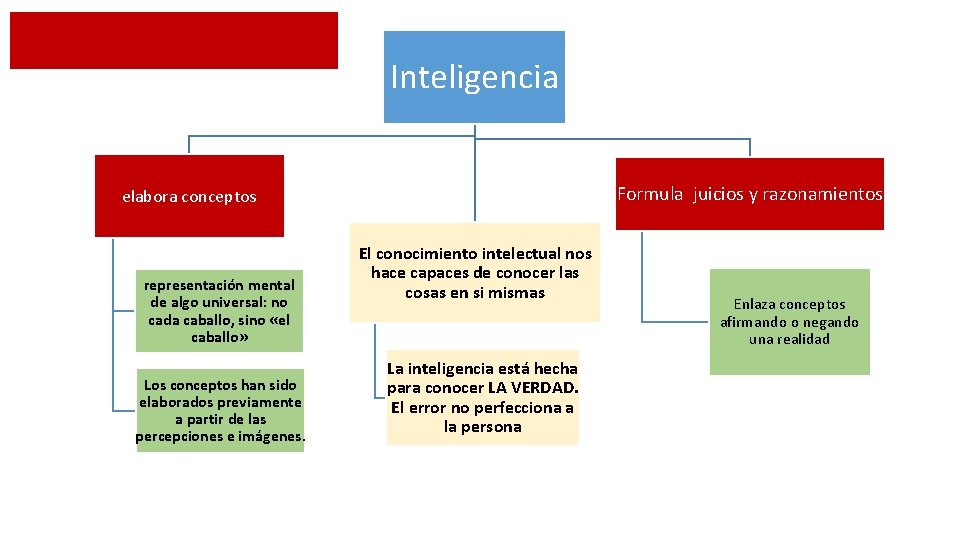 Inteligencia

elabora conceptos

representación mental de algo universal: no cada caballo, sino «el caballo»

Los conceptos han sido elaborados previamente a partir de las percepciones e imágenes.

El conocimiento intelectual nos hace capaces de conocer las cosas en si mismas

La inteligencia está hecha para conocer LA VERDAD. El error no perfecciona a la persona

Formula juicios y razonamientos

Enlaza conceptos afirmando o negando una realidad